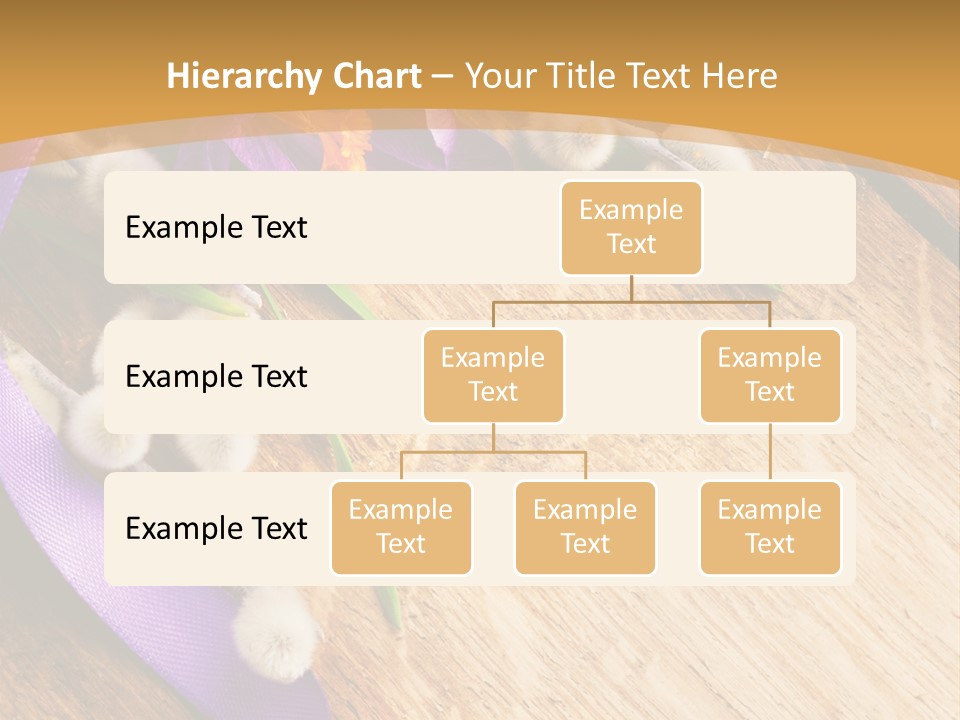 Hierarchy Chart – Your Title Text Here

Example Text

Example Text

Example Text

Example Text

Example Text

Example Text

Example Text

Example Text

Example Text